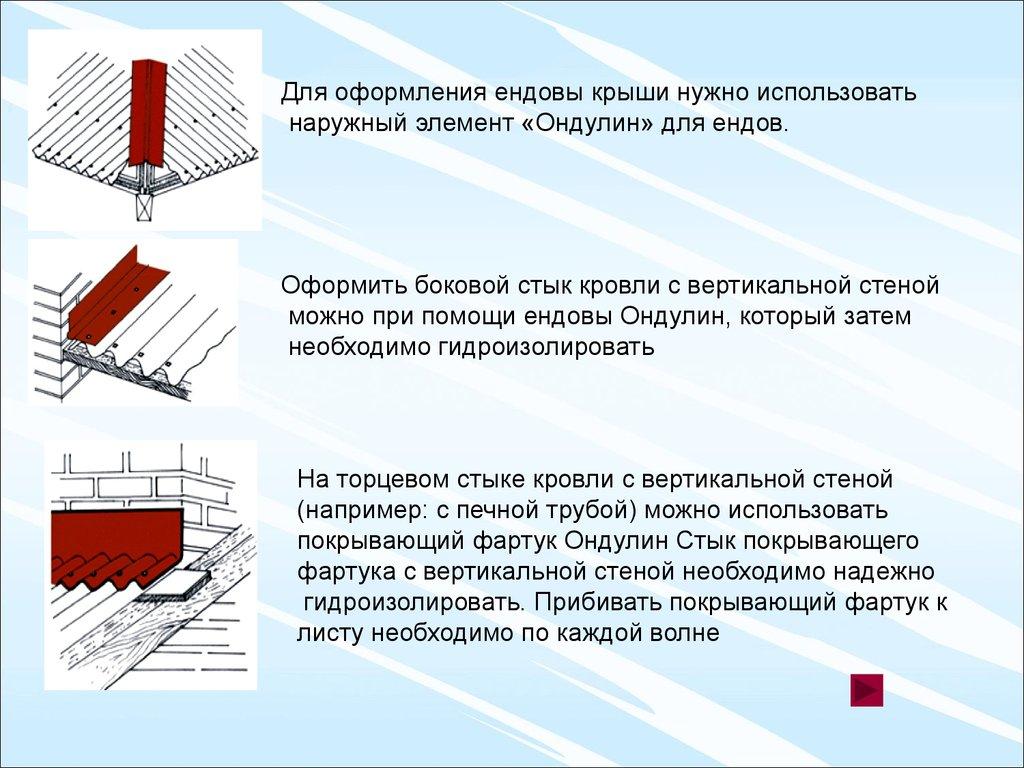 Для оформления ендовы крыши нужно использовать наружный элемент «Ондулин» для ендов.

Оформить боковой стык кровли с вертикальной стеной можно при помощи ендовы Ондулин, который затем необходимо гидроизолировать

На торцевом стыке кровли с вертикальной стеной (например: с печной трубой) можно использовать покрывающий фартук Ондулин Стык покрывающего фартука с вертикальной стеной необходимо надежно гидроизолировать. Прибивать покрывающий фартук к листу необходимо по каждой волне